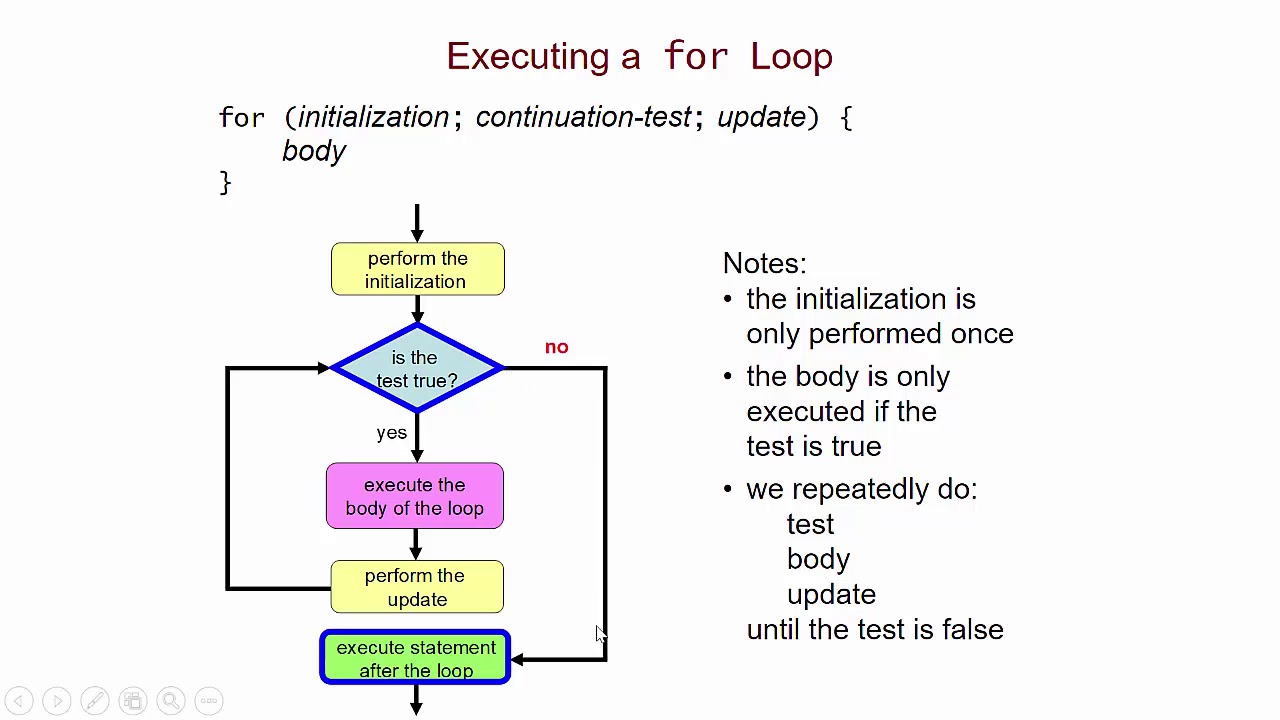 Executing a for Loop

for (initialization; continuation-test; update) {
    body
}

perform the initialization

is the test true?

no

yes

execute the body of the loop

perform the update

execute statement after the loop

Notes:
• the initialization is only performed once
• the body is only executed if the test is true
• we repeatedly do:
test
body
update
until the test is false